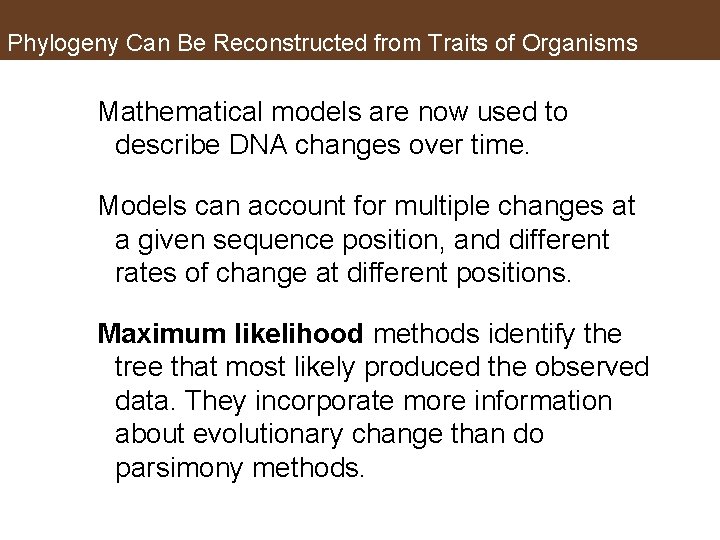 Phylogeny Can Be Reconstructed from Traits of Organisms

Mathematical models are now used to describe DNA changes over time.

Models can account for multiple changes at a given sequence position, and different rates of change at different positions.

Maximum likelihood methods identify the tree that most likely produced the observed data. They incorporate more information about evolutionary change than do parsimony methods.